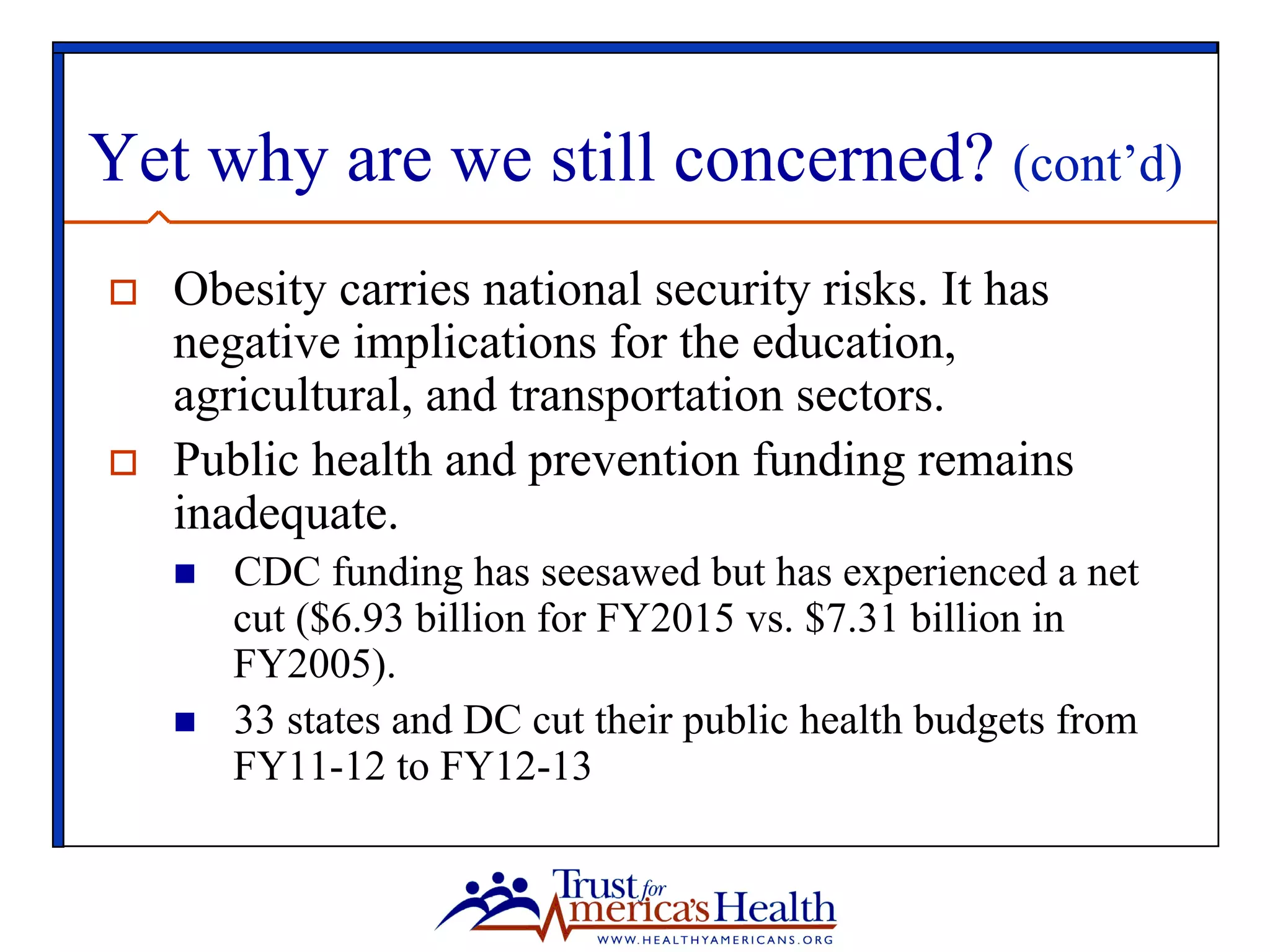 Yet why are we still concerned? (cont'd)

Obesity carries national security risks. It has negative implications for the education, agricultural, and transportation sectors.

Public health and prevention funding remains inadequate.

CDC funding has seesawed but has experienced a net cut (\$6.93 billion for FY2015 vs. \$7.31 billion in FY2005).

33 states and DC cut their public health budgets from FY11-12 to FY12-13

Trust for America's Health
WWW.HEALTHYAMERICANS.ORG